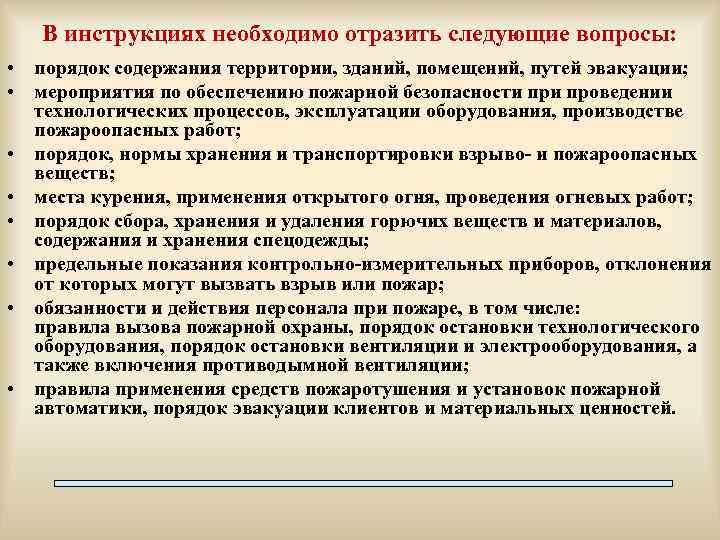 В инструкциях необходимо отразить следующие вопросы:

• порядок содержания территории, зданий, помещений, путей эвакуации;
• мероприятия по обеспечению пожарной безопасности при проведении технологических процессов, эксплуатации оборудования, производстве пожароопасных работ;
• порядок, нормы хранения и транспортировки взрыво- и пожароопасных веществ;
• места курения, применения открытого огня, проведения огневых работ;
• порядок сбора, хранения и удаления горючих веществ и материалов, содержания и хранения спецодежды;
• предельные показания контрольно-измерительных приборов, отклонения от которых могут вызвать взрыв или пожар;
• обязанности и действия персонала при пожаре, в том числе:
правила вызова пожарной охраны, порядок остановки технологического оборудования, порядок остановки вентиляции и электрооборудования, а также включения противодымной вентиляции;
• правила применения средств пожаротушения и установок пожарной автоматики, порядок эвакуации клиентов и материальных ценностей.